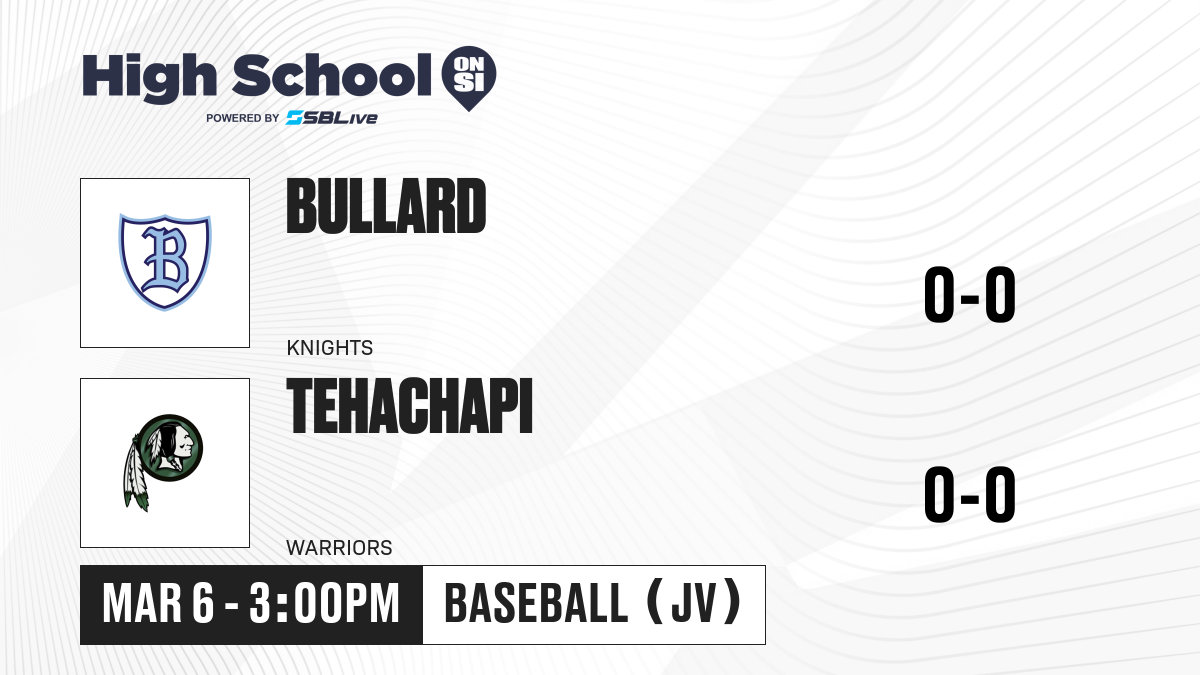 High School ON SI
POWERED BY SBLive

B

BULLARD

KNIGHTS

0-0

TEHACHAPI

WARRIORS

0-0

MAR 6 - 3:00PM

BASEBALL (JV)